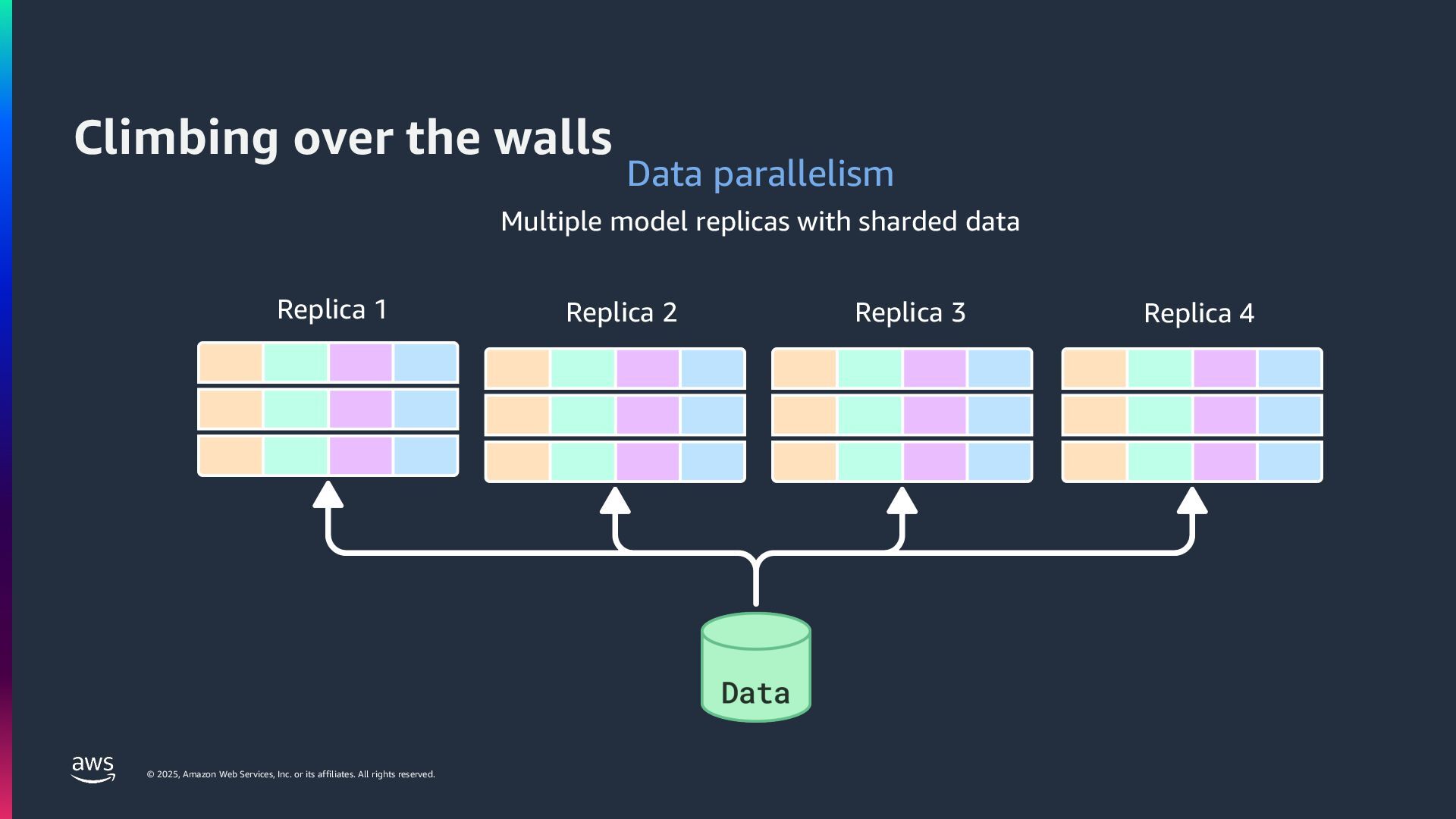 Climbing over the walls

Data parallelism

Multiple model replicas with sharded data

Replica 1

Replica 2

Replica 3

Replica 4

Data

aws

© 2025, Amazon Web Services, Inc. or its affiliates. All rights reserved.